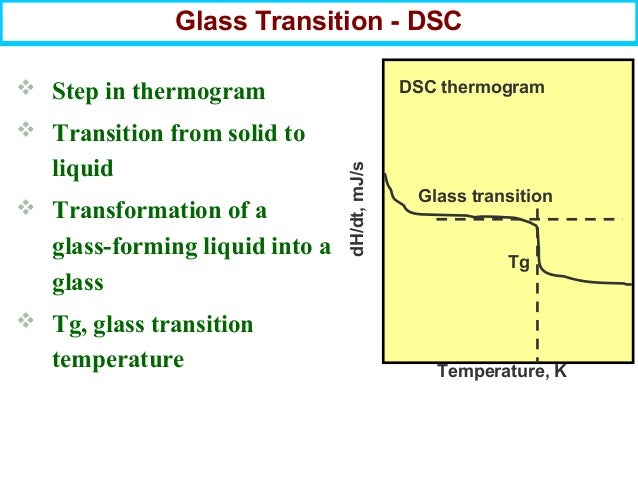 Glass Transition - DSC

❖ Step in thermogram

❖ Transition from solid to liquid

❖ Transformation of a glass-forming liquid into a glass

❖ Tg, glass transition temperature

DSC thermogram

dH/dt, mJ/s

Glass transition

Tg

Temperature, K